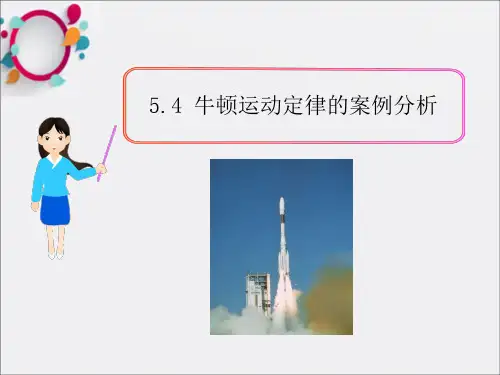 5.4 牛顿运动定律的案例分析